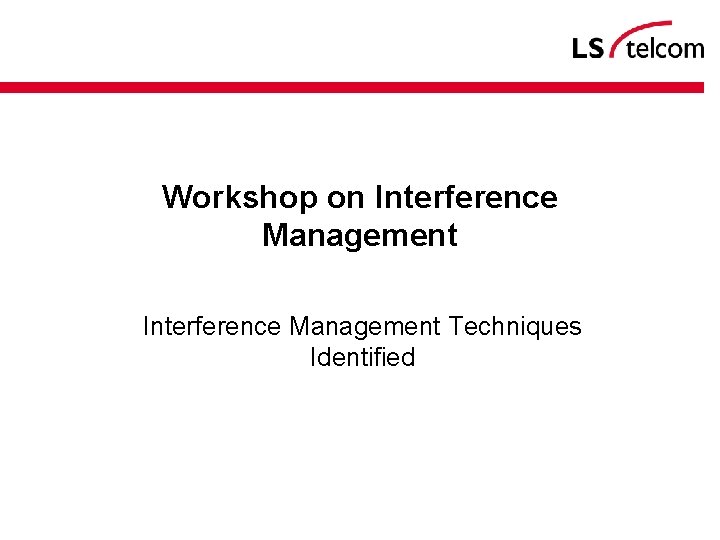 LS telcom

Workshop on Interference Management

Interference Management Techniques Identified